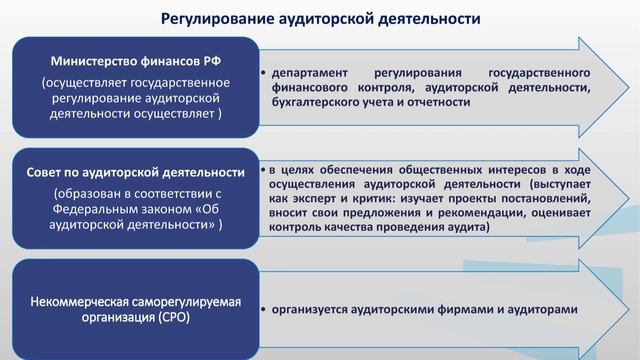 Регулирование аудиторской деятельности

Министерство финансов РФ

(осуществляет государственное регулирование аудиторской деятельности осуществляет )

• департамент регулирования государственного финансового контроля, аудиторской деятельности, бухгалтерского учета и отчетности

Совет по аудиторской деятельности

(образован в соответствии с Федеральным законом «Об аудиторской деятельности» )

• в целях обеспечения общественных интересов в ходе осуществления аудиторской деятельности (выступает как эксперт и критик: изучает проекты постановлений, вносит свои предложения и рекомендации, оценивает контроль качества проведения аудита)

Некоммерческая саморегулируемая организация (СРО)

• организуется аудиторскими фирмами и аудиторами